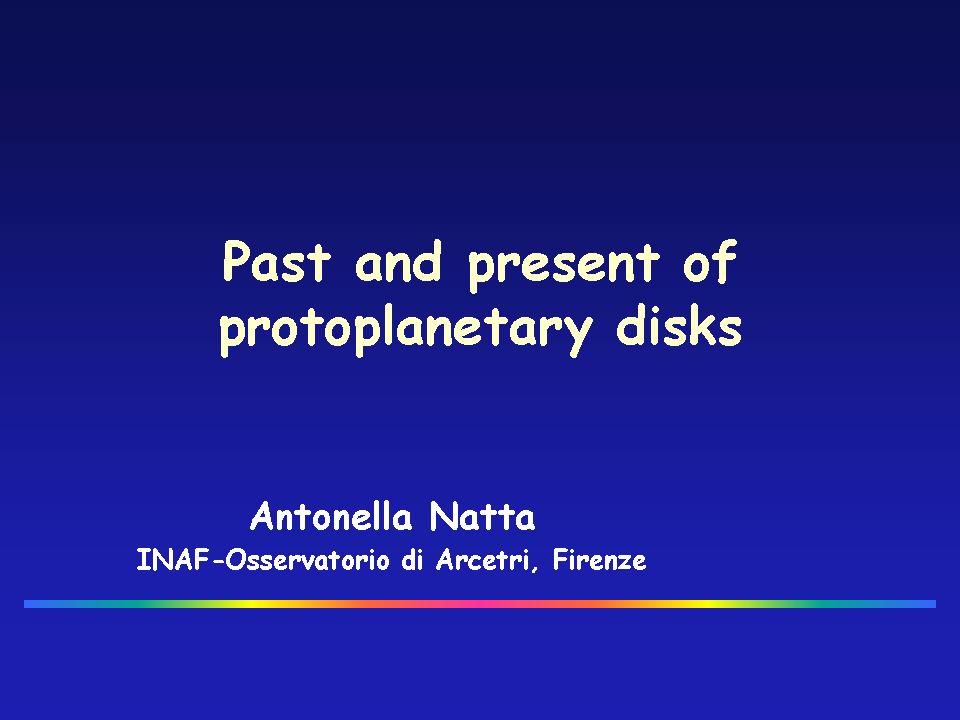 Past and present of protoplanetary disks

Antonella Natta
INAF-Osservatorio di Arcetri, Firenze